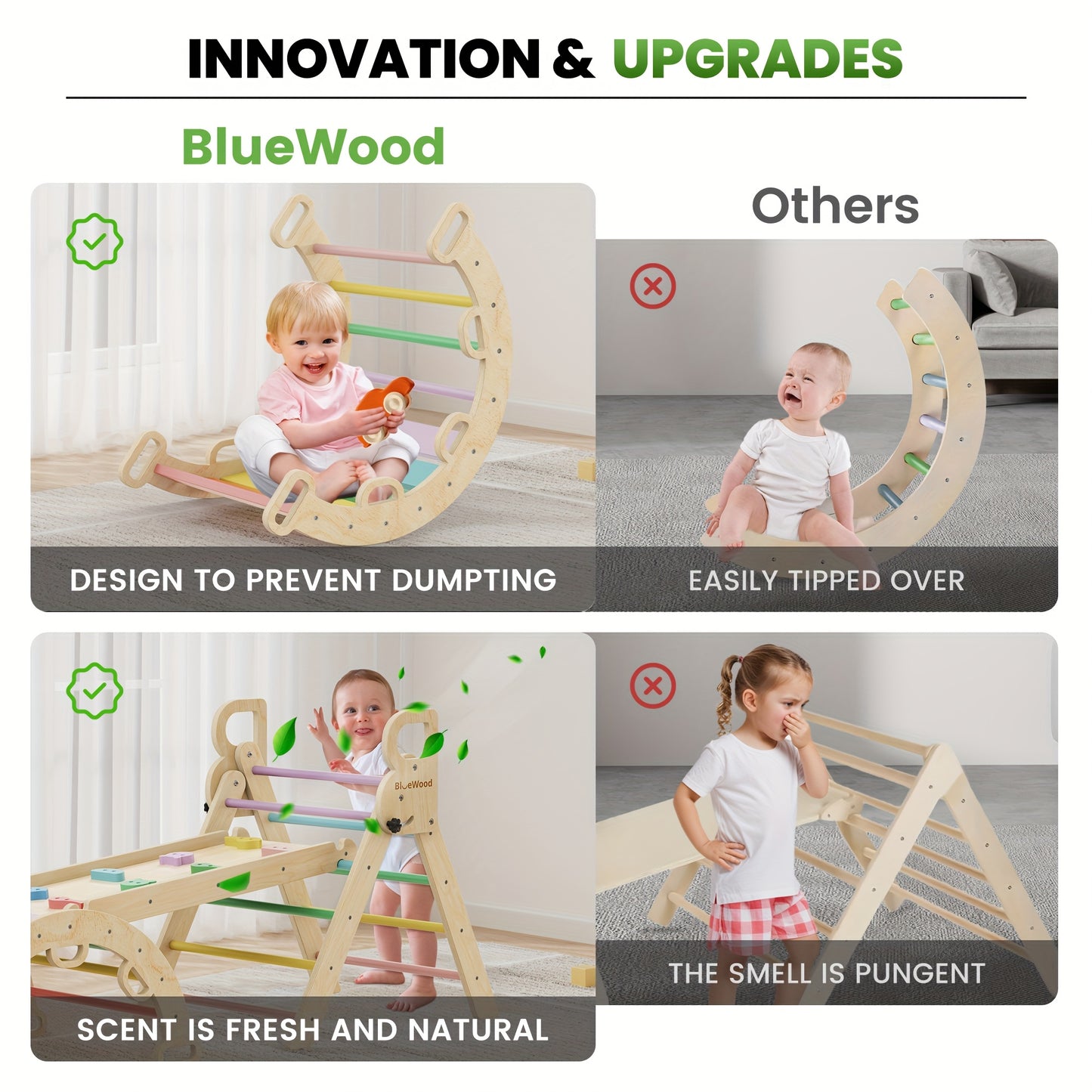 INNOVATION & UPGRADES

BlueWood

Others

DESIGN TO PREVENT DUMPTING

EASILY TIPPED OVER

BlueWood

SCENT IS FRESH AND NATURAL

THE SMELL IS PUNGENT